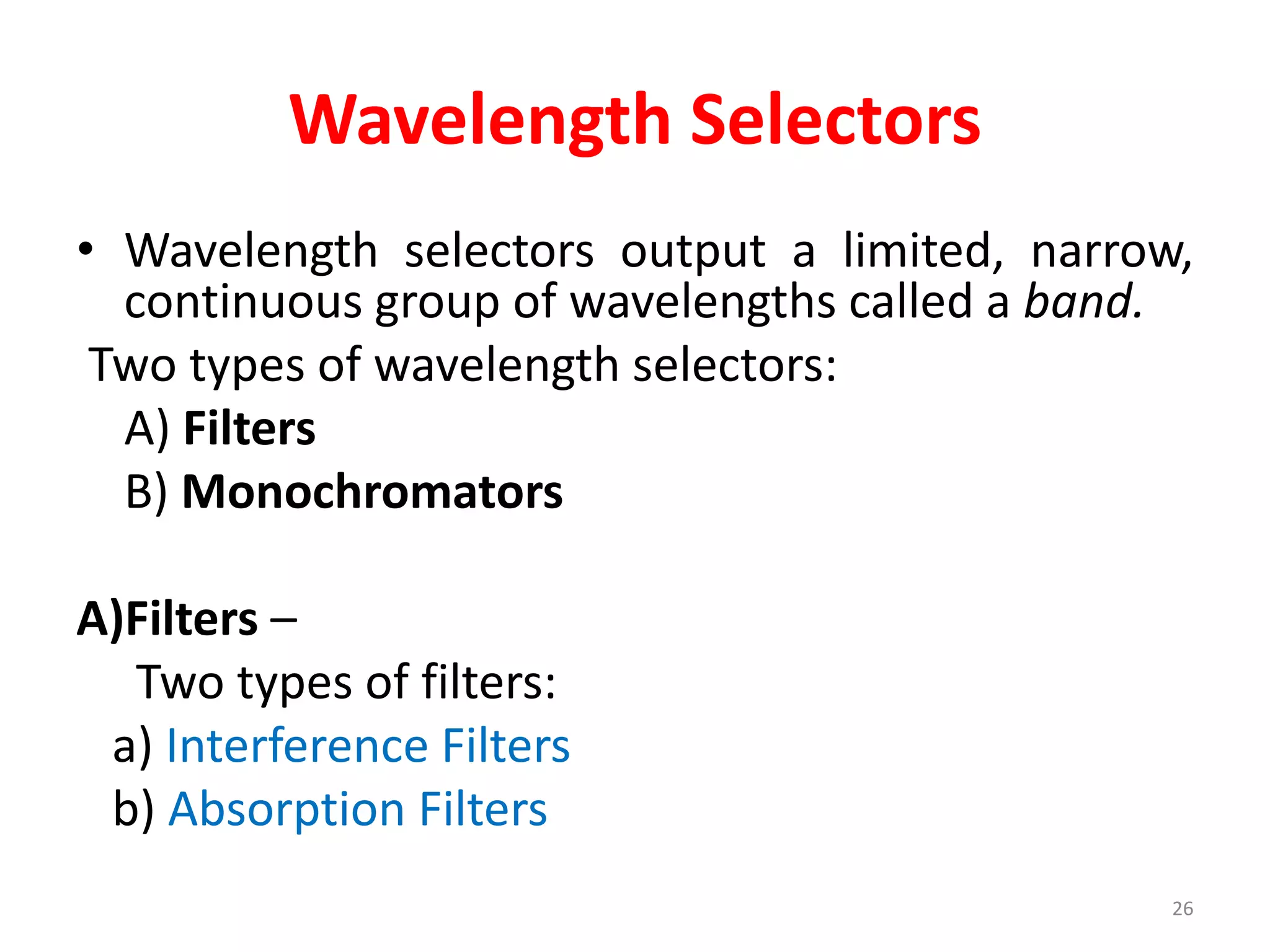 Wavelength Selectors

• Wavelength selectors output a limited, narrow, continuous group of wavelengths called a band.

Two types of wavelength selectors:

A) Filters

B) Monochromators

A)Filters –

Two types of filters:

a) Interference Filters

b) Absorption Filters

26